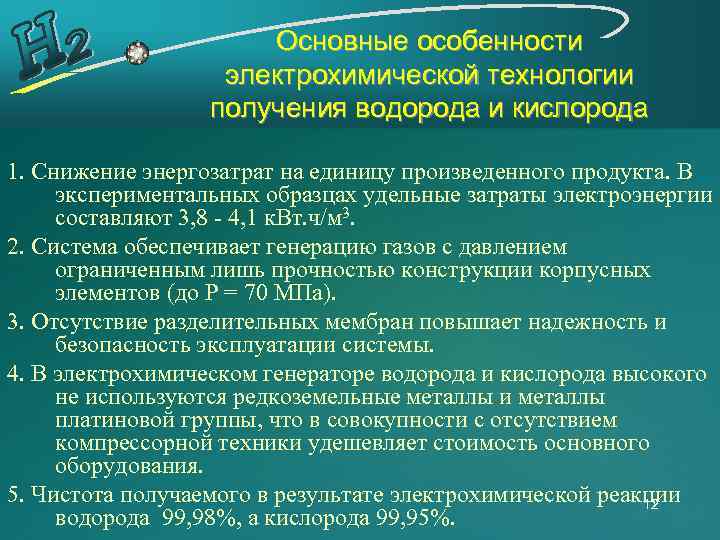 $H_2$

Основные особенности электрохимической технологии получения водорода и кислорода

1. Снижение энергозатрат на единицу произведенного продукта. В экспериментальных образцах удельные затраты электроэнергии составляют 3,8 - 4,1 кВт.ч/м$^3$.

2. Система обеспечивает генерацию газов с давлением ограниченным лишь прочностью конструкции корпусных элементов (до Р = 70 МПа).

3. Отсутствие разделительных мембран повышает надежность и безопасность эксплуатации системы.

4. В электрохимическом генераторе водорода и кислорода высокого не используются редкоземельные металлы и металлы платиновой группы, что в совокупности с отсутствием компрессорной техники удешевляет стоимость основного оборудования.

5. Чистота получаемого в результате электрохимической реакции водорода 99,98%, а кислорода 99,95%.

12